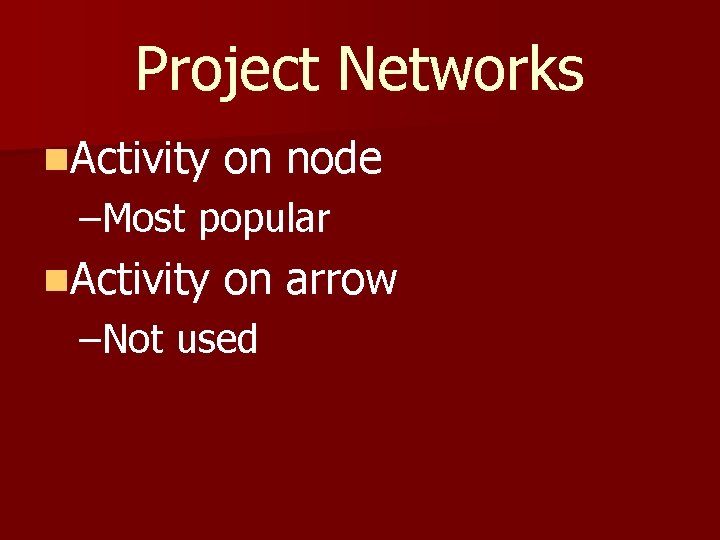 Project Networks

Activity on node

–Most popular

Activity on arrow

–Not used